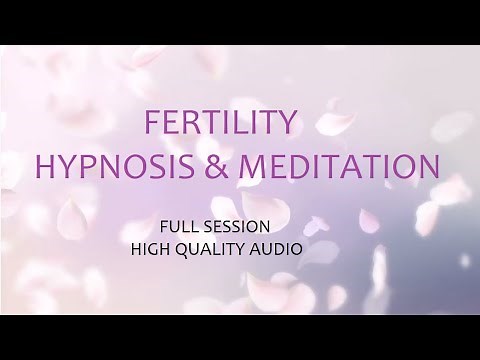 FERTILITY
HYPNOSIS & MEDITATION

FULL SESSION
HIGH QUALITY AUDIO